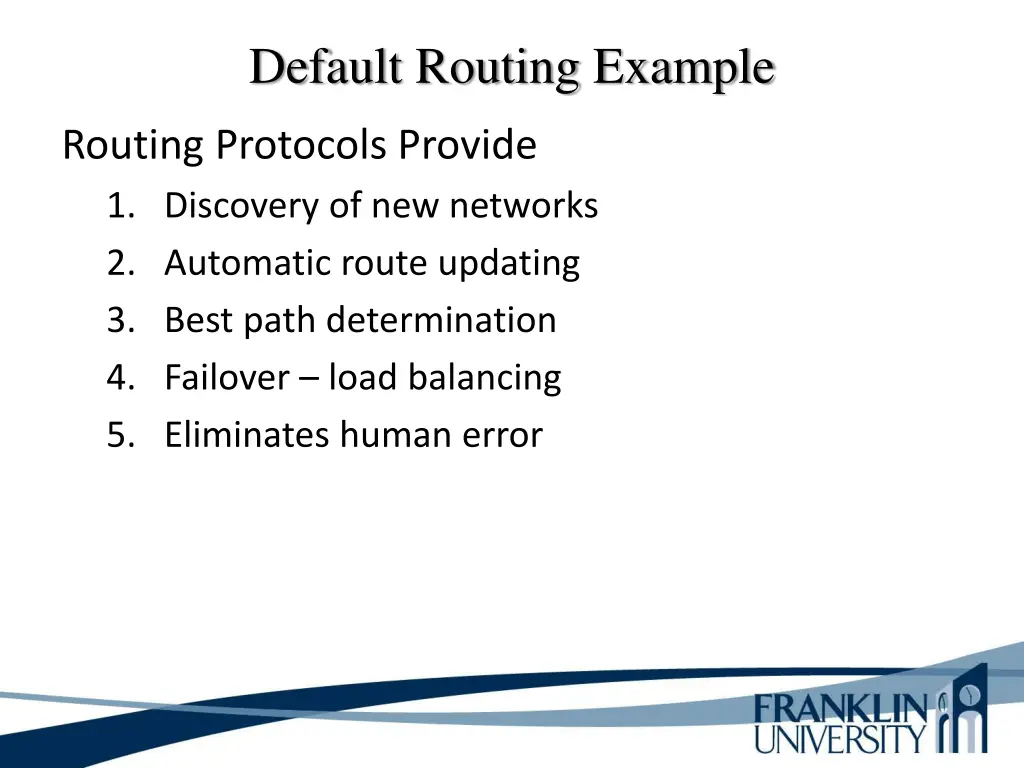 Default Routing Example

Routing Protocols Provide

1. Discovery of new networks
2. Automatic route updating
3. Best path determination
4. Failover – load balancing
5. Eliminates human error

FRANKLIN
UNIVERSITY